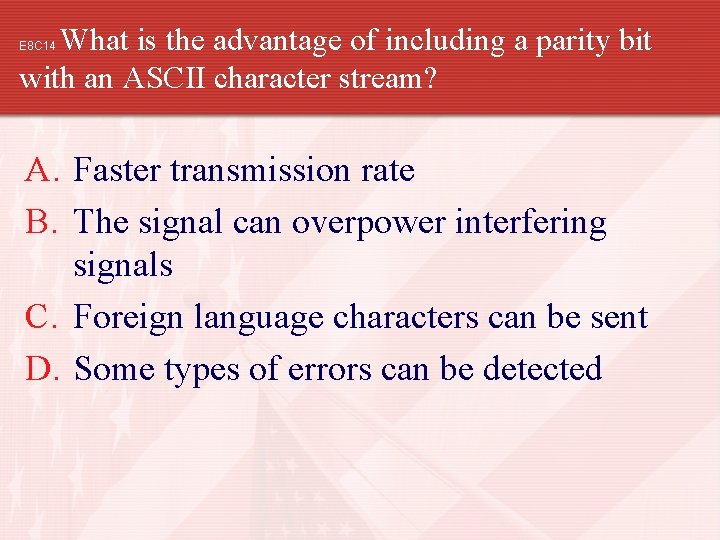 E8C14 What is the advantage of including a parity bit with an ASCII character stream?

A. Faster transmission rate
B. The signal can overpower interfering signals
C. Foreign language characters can be sent
D. Some types of errors can be detected